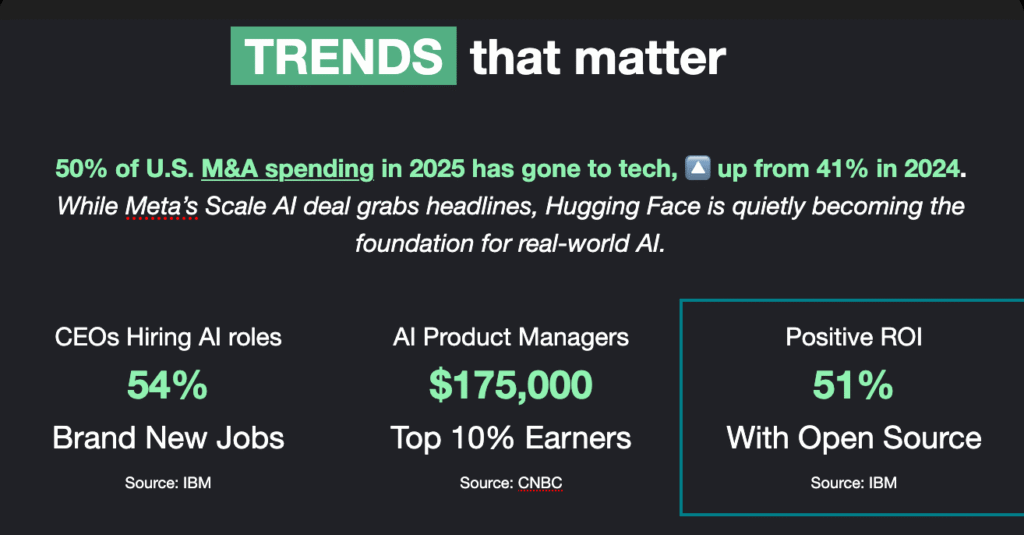 TRENDS that matter

50% of U.S. M&A spending in 2025 has gone to tech, 🔼 up from 41% in 2024. While Meta's Scale AI deal grabs headlines, Hugging Face is quietly becoming the foundation for real-world AI.

CEOs Hiring AI roles
54%
Brand New Jobs
Source: IBM

AI Product Managers
$175,000
Top 10% Earners
Source: CNBC

Positive ROI
51%
With Open Source
Source: IBM